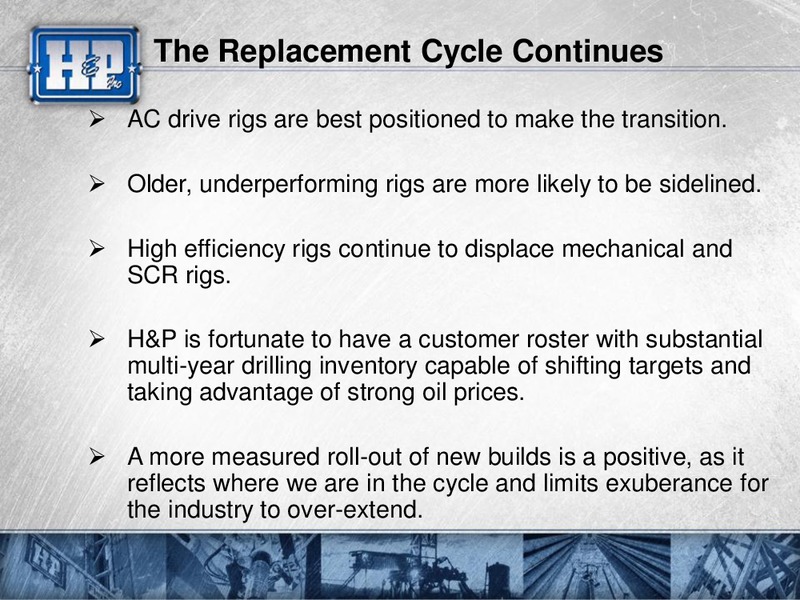 H&P Inc

The Replacement Cycle Continues

➢ AC drive rigs are best positioned to make the transition.

➢ Older, underperforming rigs are more likely to be sidelined.

➢ High efficiency rigs continue to displace mechanical and SCR rigs.

➢ H&P is fortunate to have a customer roster with substantial multi-year drilling inventory capable of shifting targets and taking advantage of strong oil prices.

➢ A more measured roll-out of new builds is a positive, as it reflects where we are in the cycle and limits exuberance for the industry to over-extend.

H&P